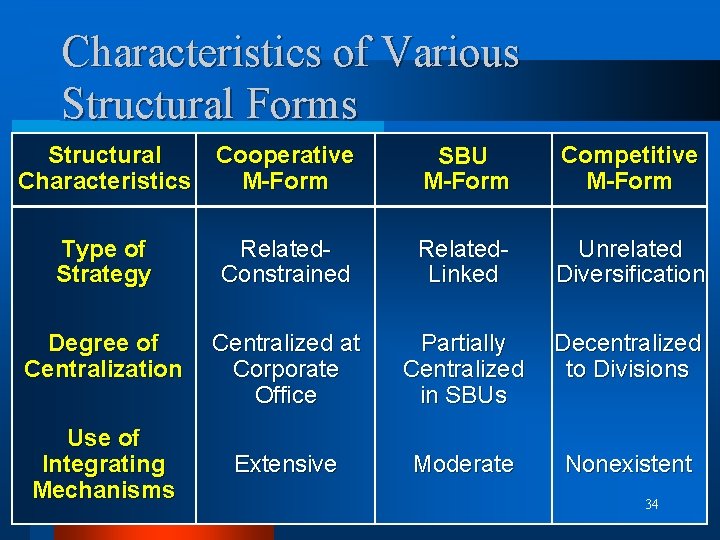 Characteristics of Various Structural Forms

| Structural Characteristics | Cooperative M-Form | SBU M-Form | Competitive M-Form |
|---|---|---|---|
| Type of Strategy | Related-Constrained | Related-Linked | Unrelated Diversification |
| Degree of Centralization | Centralized at Corporate Office | Partially Centralized in SBUs | Decentralized to Divisions |
| Use of Integrating Mechanisms | Extensive | Moderate | Nonexistent |

34